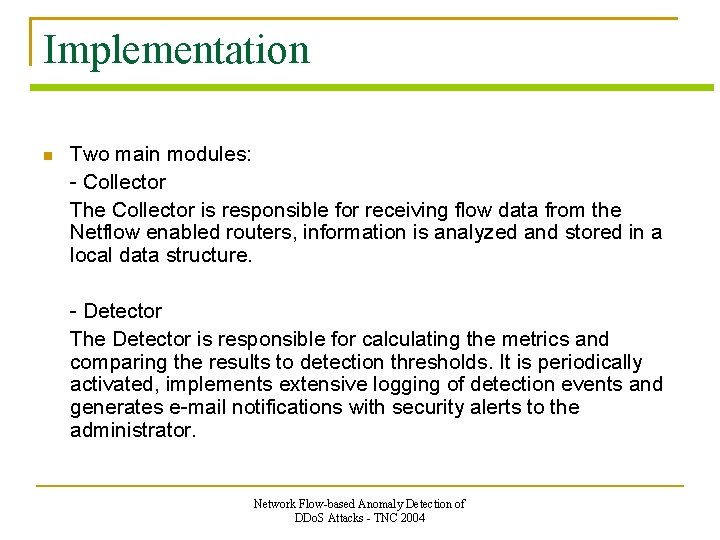 Implementation

Two main modules:
- Collector
The Collector is responsible for receiving flow data from the Netflow enabled routers, information is analyzed and stored in a local data structure.

- Detector
The Detector is responsible for calculating the metrics and comparing the results to detection thresholds. It is periodically activated, implements extensive logging of detection events and generates e-mail notifications with security alerts to the administrator.

Network Flow-based Anomaly Detection of DDoS Attacks - TNC 2004